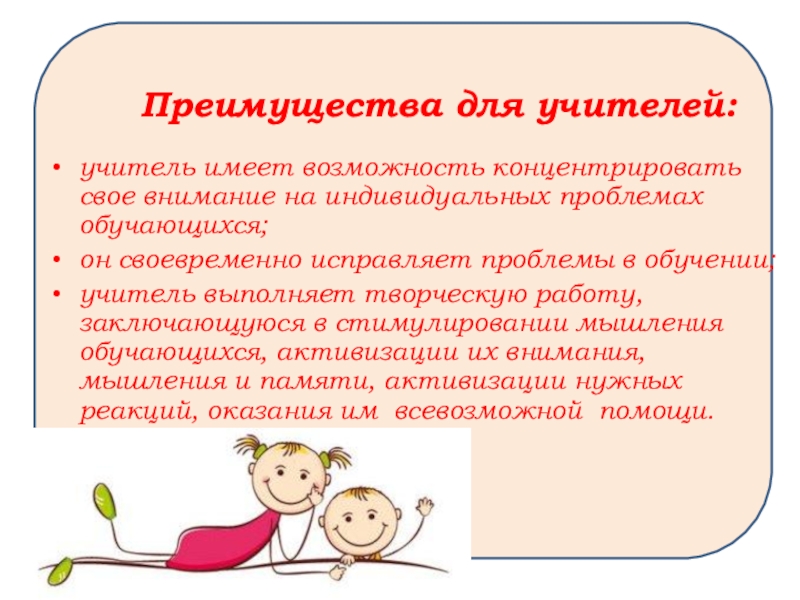 Преимущества для учителей:

• учитель имеет возможность концентрировать свое внимание на индивидуальных проблемах обучающихся;
• он своевременно исправляет проблемы в обучении;
• учитель выполняет творческую работу, заключающуюся в стимулировании мышления обучающихся, активизации их внимания, мышления и памяти, активизации нужных реакций, оказания им всевозможной помощи.